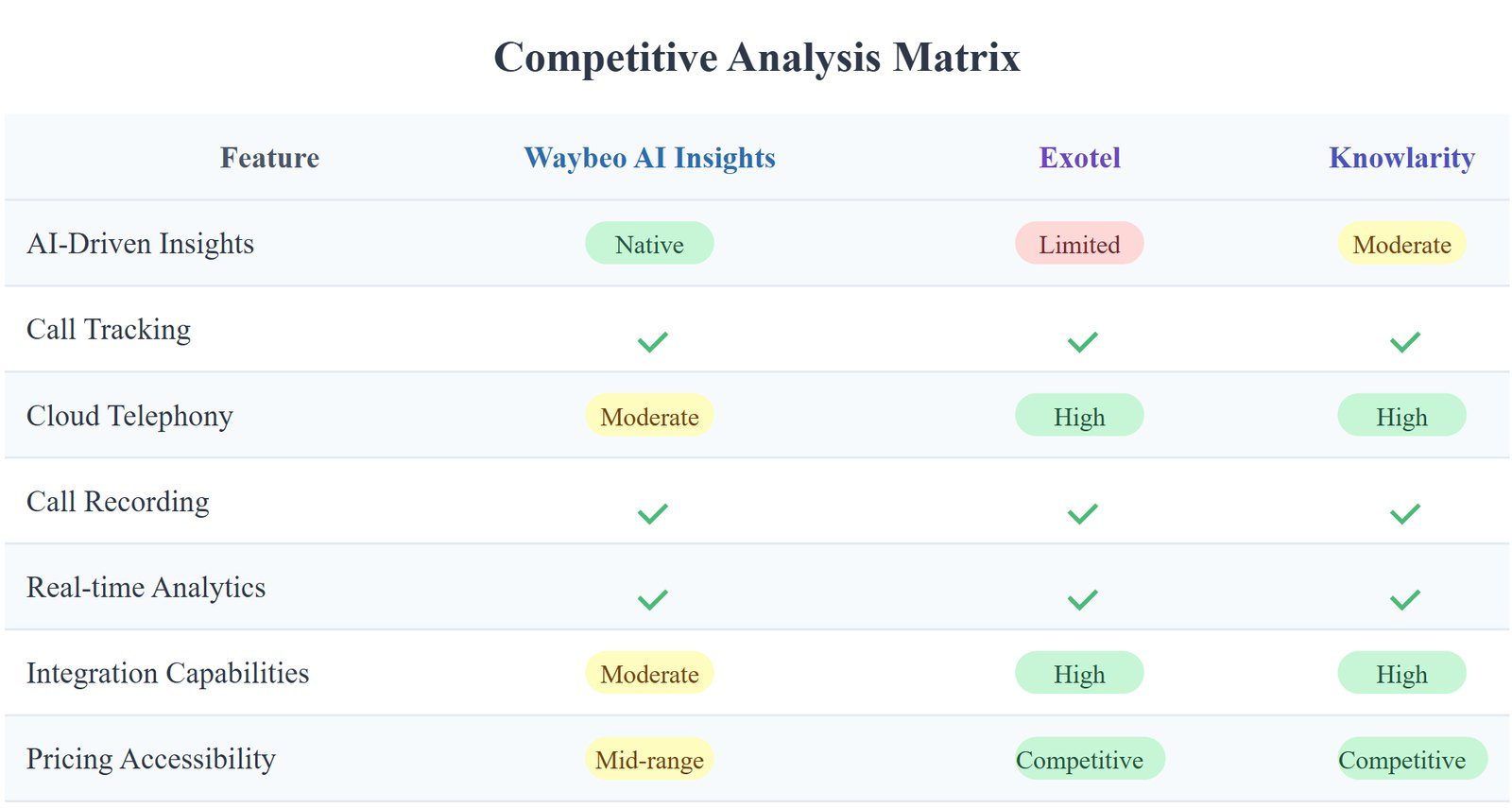 Competitive Analysis Matrix

| Feature | Waybeo AI Insights | Exotel | Knowlarity |
|---|---|---|---|
| AI-Driven Insights | Native | Limited | Moderate |
| Call Tracking | ✓ | ✓ | ✓ |
| Cloud Telephony | Moderate | High | High |
| Call Recording | ✓ | ✓ | ✓ |
| Real-time Analytics | ✓ | ✓ | ✓ |
| Integration Capabilities | Moderate | High | High |
| Pricing Accessibility | Mid-range | Competitive | Competitive |